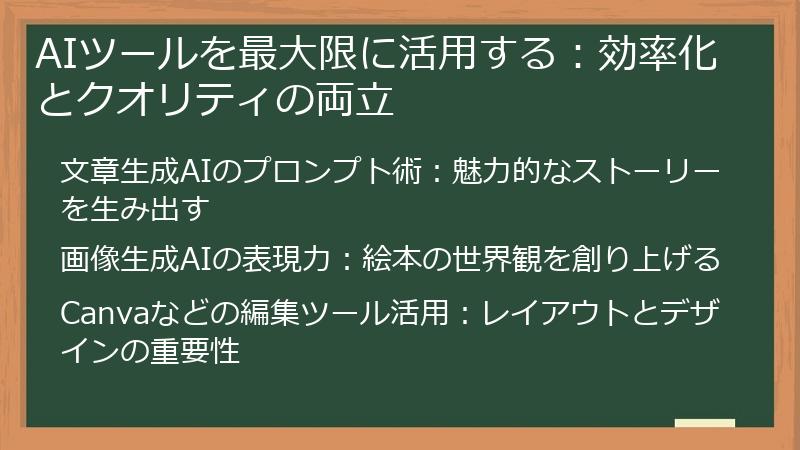 AIツールを最大限に活用する：効率化とクオリティの両立

文章生成AIのプロンプト術：魅力的なストーリーを生み出す

画像生成AIの表現力：絵本の世界観を創り上げる

Canvaなどの編集ツール活用：レイアウトとデザインの重要性